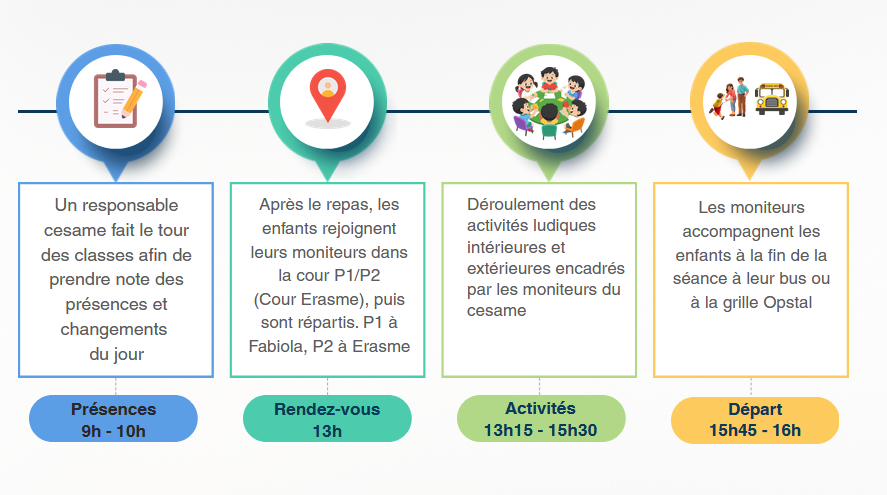 Un responsable cesame fait le tour des classes afin de prendre note des présences et changements du jour

Présences
9h - 10h

Après le repas, les enfants rejoignent leurs moniteurs dans la cour P1/P2 (Cour Erasme), puis sont répartis. P1 à Fabiola, P2 à Erasme

Rendez-vous
13h

Déroulement des activités ludiques intérieures et extérieures encadrés par les moniteurs du cesame

Activités
13h15 - 15h30

Les moniteurs accompagnent les enfants à la fin de la séance à leur bus ou à la grille Opstal

Départ
15h45 - 16h